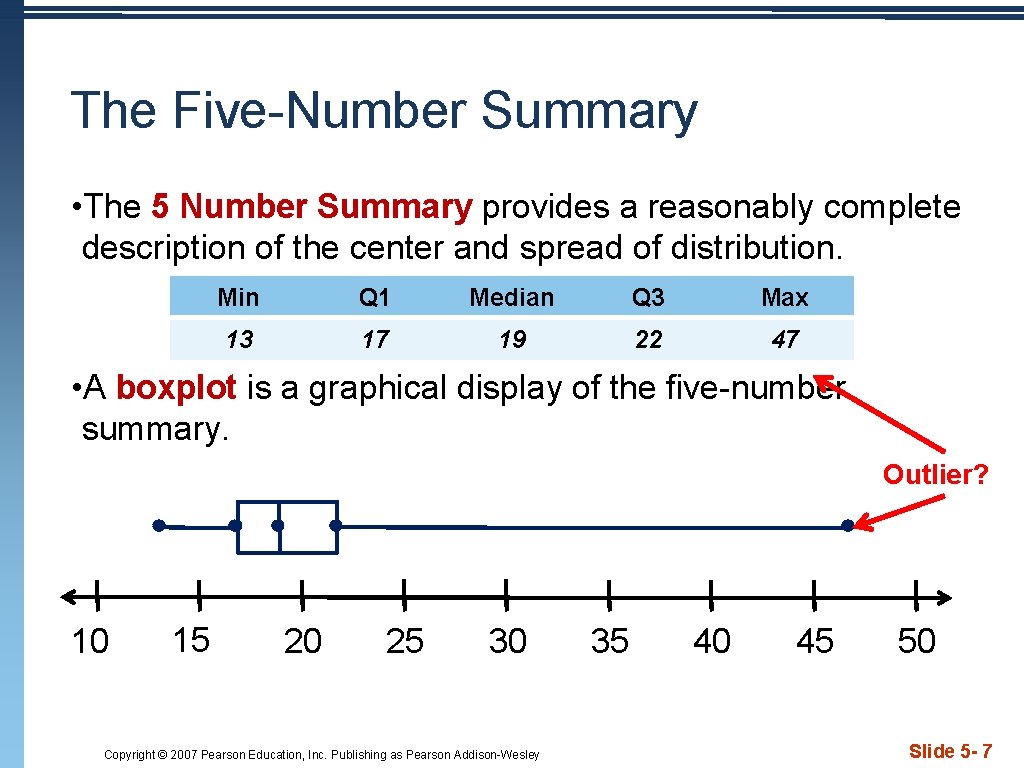 The Five-Number Summary

• The 5 Number Summary provides a reasonably complete description of the center and spread of distribution.

| Min | Q1 | Median | Q3 | Max |
|---|---|---|---|---|
| 13 | 17 | 19 | 22 | 47 |

• A boxplot is a graphical display of the five-number summary.

Outlier?

10 15 20 25 30 35 40 45 50

Copyright © 2007 Pearson Education, Inc. Publishing as Pearson Addison-Wesley

Slide 5- 7